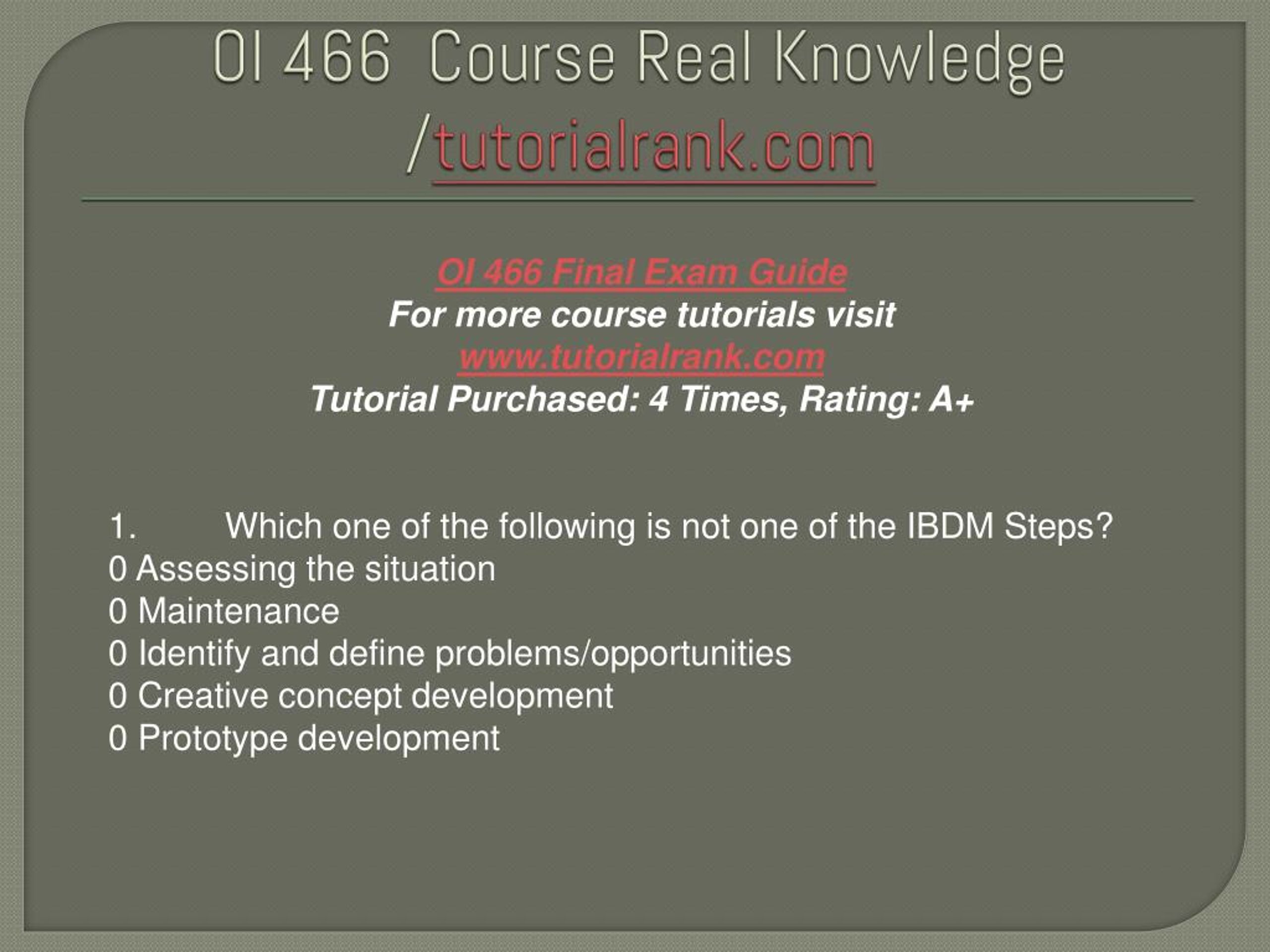 OI 466 Course Real Knowledge /tutorialrank.com

OI 466 Final Exam Guide
For more course tutorials visit
www.tutorialrank.com
Tutorial Purchased: 4 Times, Rating: A+

1. Which one of the following is not one of the IBDM Steps?
0 Assessing the situation
0 Maintenance
0 Identify and define problems/opportunities
0 Creative concept development
0 Prototype development